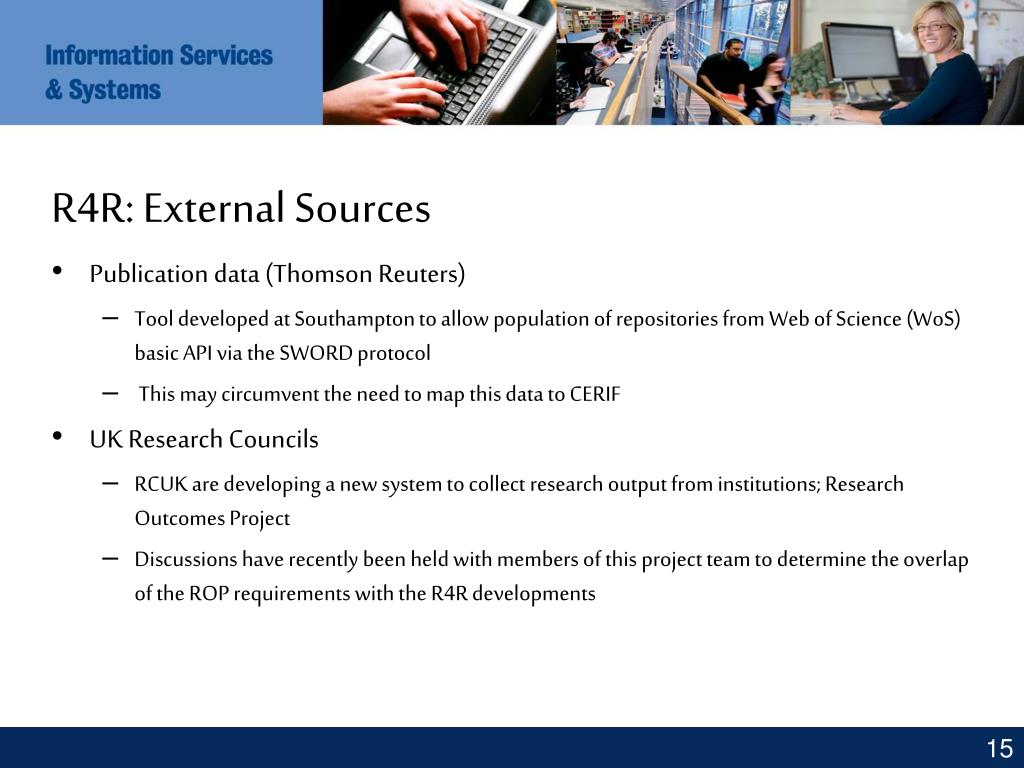 Information Services
& Systems

R4R: External Sources

• Publication data (Thomson Reuters)
– Tool developed at Southampton to allow population of repositories from Web of Science (WoS) basic API via the SWORD protocol
– This may circumvent the need to map this data to CERIF

• UK Research Councils
– RCUK are developing a new system to collect research output from institutions; Research Outcomes Project
– Discussions have recently been held with members of this project team to determine the overlap of the ROP requirements with the R4R developments

15